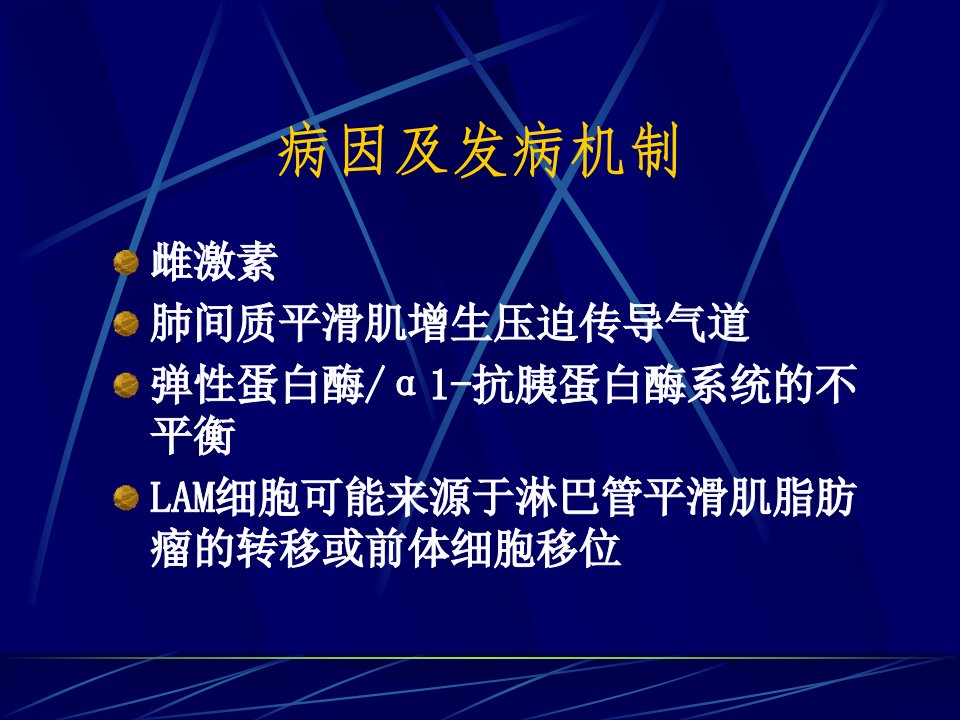 病因及发病机制

雌激素

肺间质平滑肌增生压迫传导气道

弹性蛋白酶/α1-抗胰蛋白酶系统的不平衡

LAM细胞可能来源于淋巴管平滑肌脂肪瘤的转移或前体细胞移位